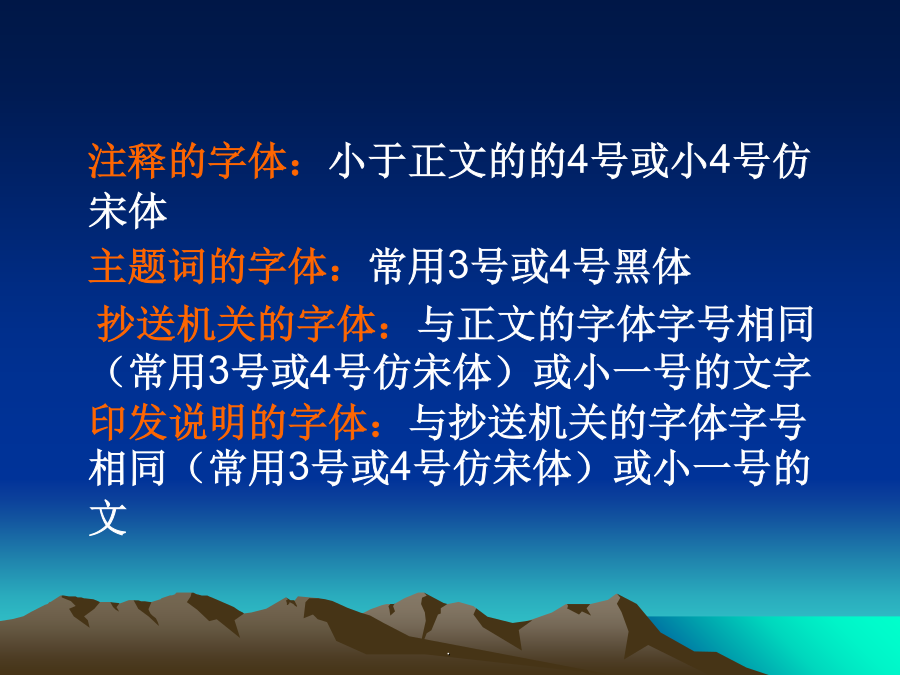 注释的字体：小于正文的的4号或小4号仿宋体

主题词的字体：常用3号或4号黑体

抄送机关的字体：与正文的字体字号相同（常用3号或4号仿宋体）或小一号的文字

印发说明的字体：与抄送机关的字体字号相同（常用3号或4号仿宋体）或小一号的文